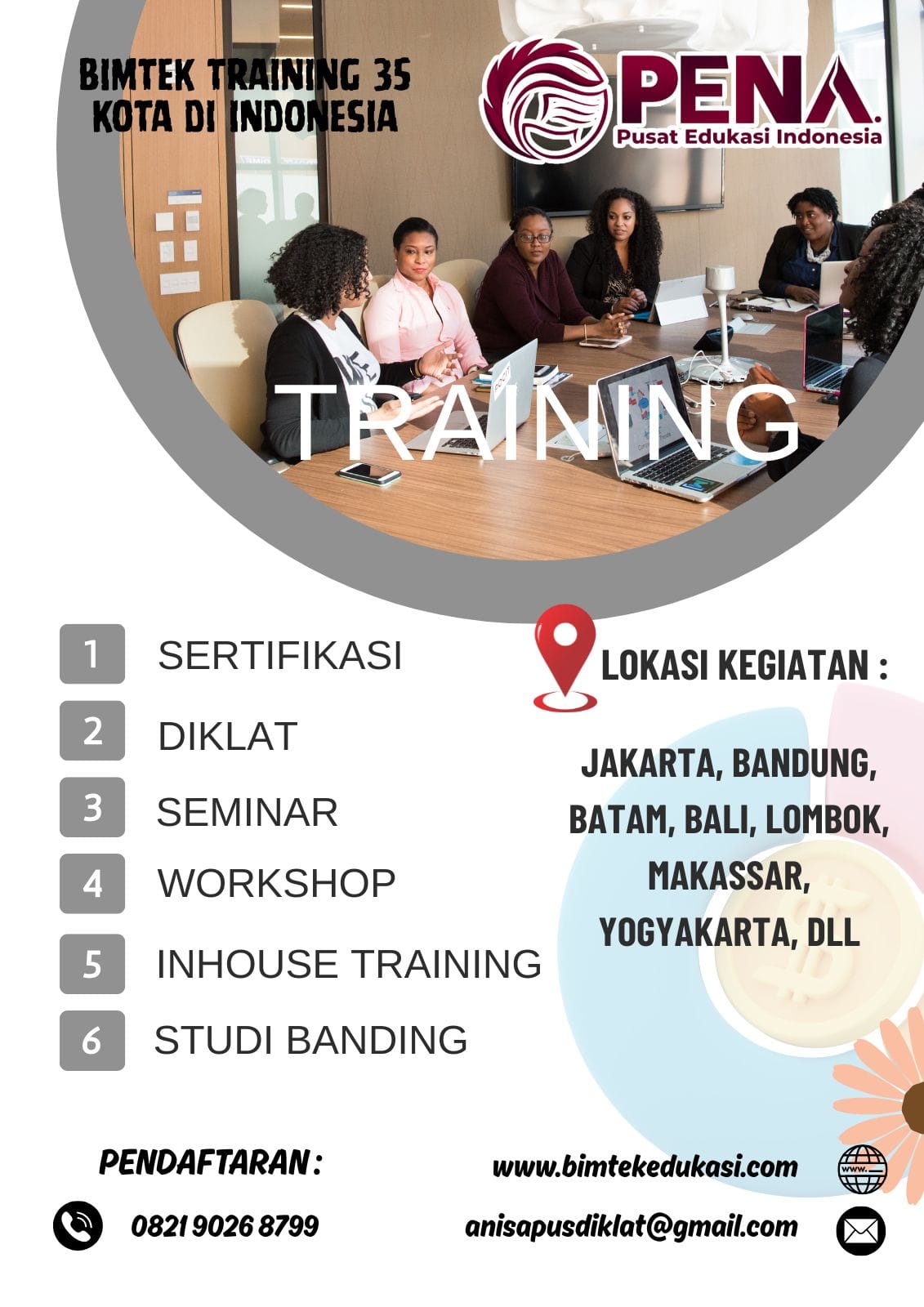 BIMTEK TRAINING 35 KOTA DI INDONESIA

PENA.
Pusat Edukasi Indonesia

TRAINING

1 SERTIFIKASI
2 DIKLAT
3 SEMINAR
4 WORKSHOP
5 INHOUSE TRAINING
6 STUDI BANDING

LOKASI KEGIATAN :

JAKARTA, BANDUNG, BATAM, BALI, LOMBOK, MAKASSAR, YOGYAKARTA, DLL

PENDAFTARAN :

0821 9026 8799

www.bimtekedukasi.com

www.

anisapusdiklat@gmail.com